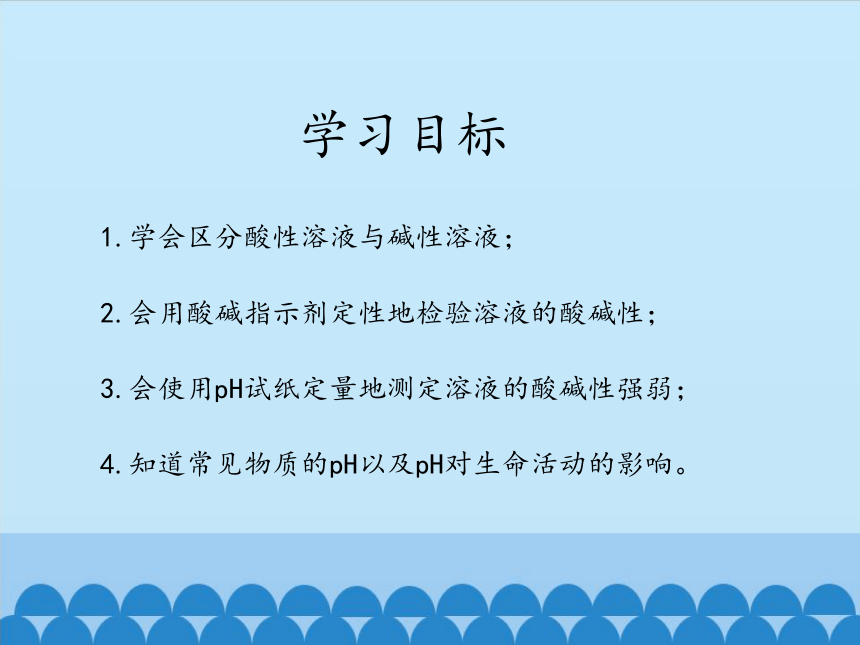 学习目标

1.学会区分酸性溶液与碱性溶液；

2.会用酸碱指示剂定性地检验溶液的酸碱性；

3.会使用pH试纸定量地测定溶液的酸碱性强弱；

4.知道常见物质的pH以及pH对生命活动的影响。